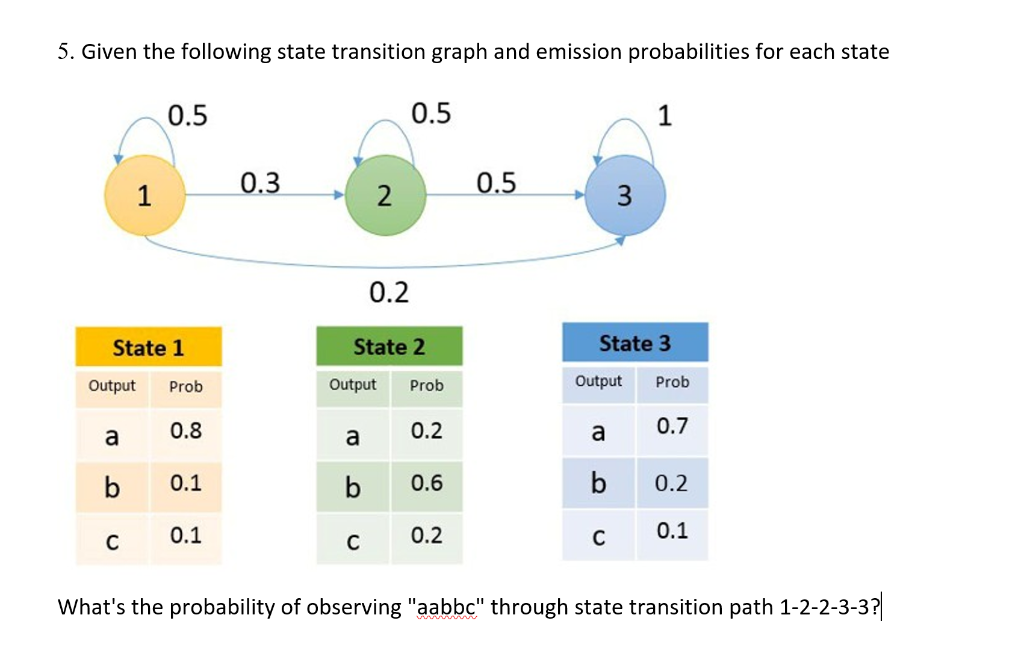 5. Given the following state transition graph and emission probabilities for each state

0.5
0.5
1
1
0.3
2
0.5
3
0.2

State 1

| Output | Prob |
|---|---|
| a | 0.8 |
| b | 0.1 |
| c | 0.1 |

State 2

| Output | Prob |
|---|---|
| a | 0.2 |
| b | 0.6 |
| c | 0.2 |

State 3

| Output | Prob |
|---|---|
| a | 0.7 |
| b | 0.2 |
| c | 0.1 |

What's the probability of observing "aabbc" through state transition path 1-2-2-3-3?